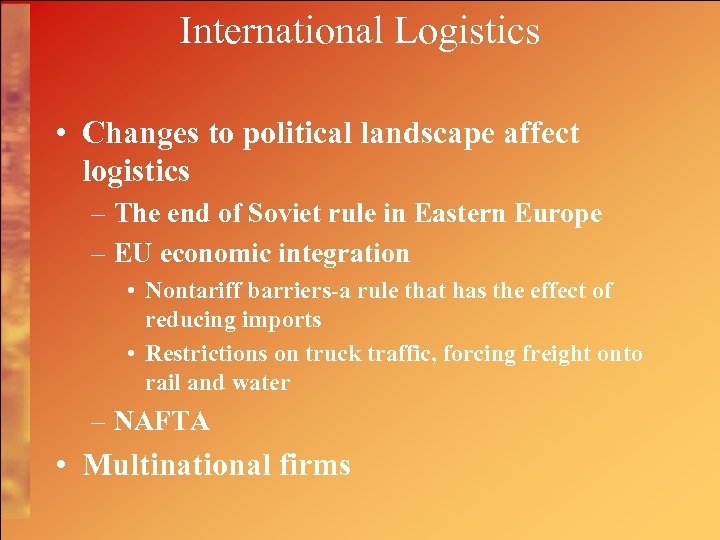 International Logistics

• Changes to political landscape affect logistics
– The end of Soviet rule in Eastern Europe
– EU economic integration
• Nontariff barriers-a rule that has the effect of reducing imports
• Restrictions on truck traffic, forcing freight onto rail and water
– NAFTA
• Multinational firms